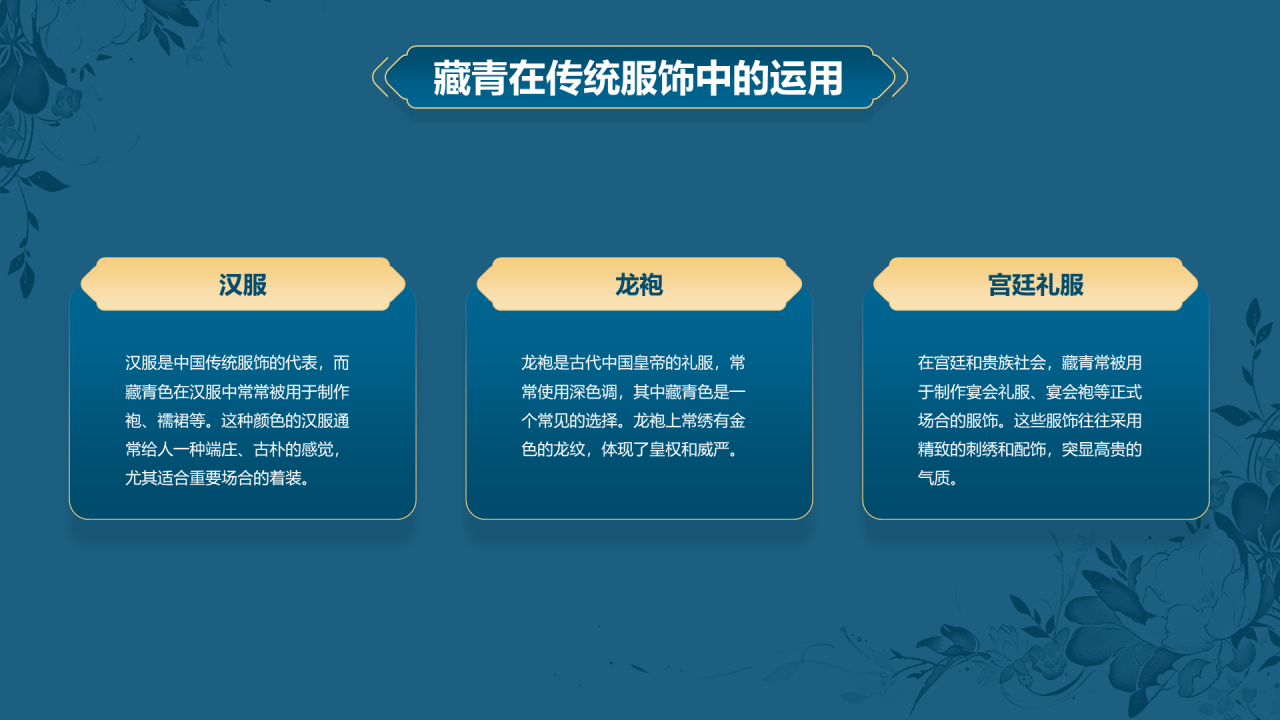 藏青在传统服饰中的运用

汉服

汉服是中国传统服饰的代表，而藏青色在汉服中常常被用于制作袍、襦裙等。这种颜色的汉服通常给人一种端庄、古朴的感觉，尤其适合重要场合的着装。

龙袍

龙袍是古代中国皇帝的礼服，常常使用深色调，其中藏青色是一个常见的选择。龙袍上常绣有金色的龙纹，体现了皇权和威严。

宫廷礼服

在宫廷和贵族社会，藏青常被用于制作宴会礼服、宴会袍等正式场合的服饰。这些服饰往往采用精致的刺绣和配饰，突显高贵的气质。